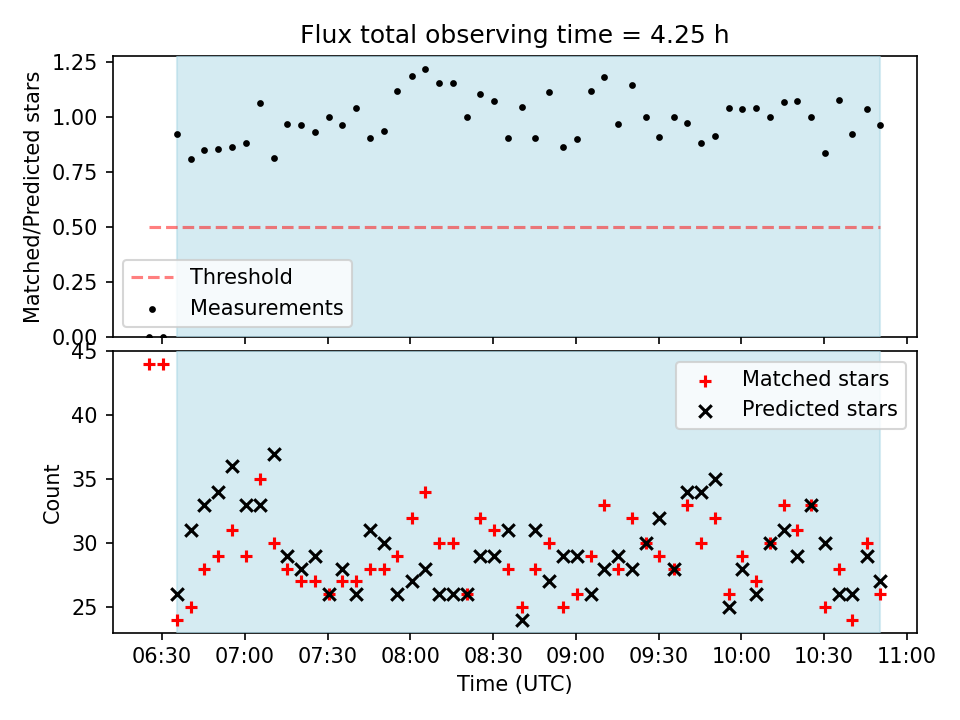 Flux total observing time = 4.25 h

Matched/Predicted stars

1.25
1.00
0.75
0.50
0.25
0.00

Threshold
Measurements

Count

45
40
35
30
25

Matched stars
Predicted stars

06:30
07:00
07:30
08:00
08:30
09:00
09:30
10:00
10:30
11:00

Time (UTC)